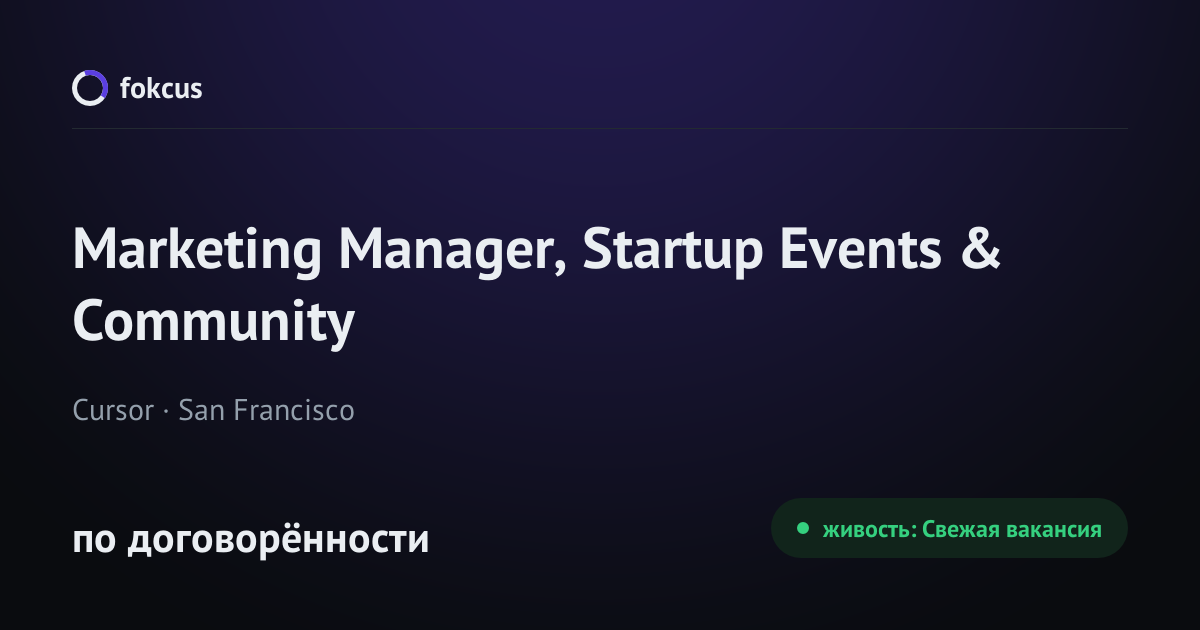 fokcus

Marketing Manager, Startup Events & Community

Cursor · San Francisco

по договорённости

живость: Свежая вакансия